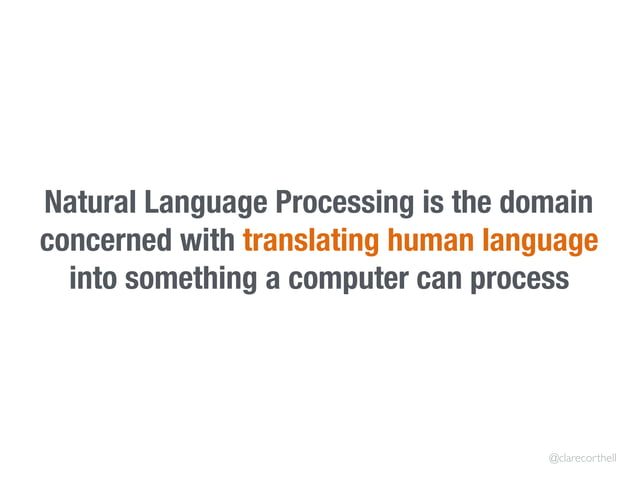 Natural Language Processing is the domain concerned with translating human language into something a computer can process

@clarecorthell